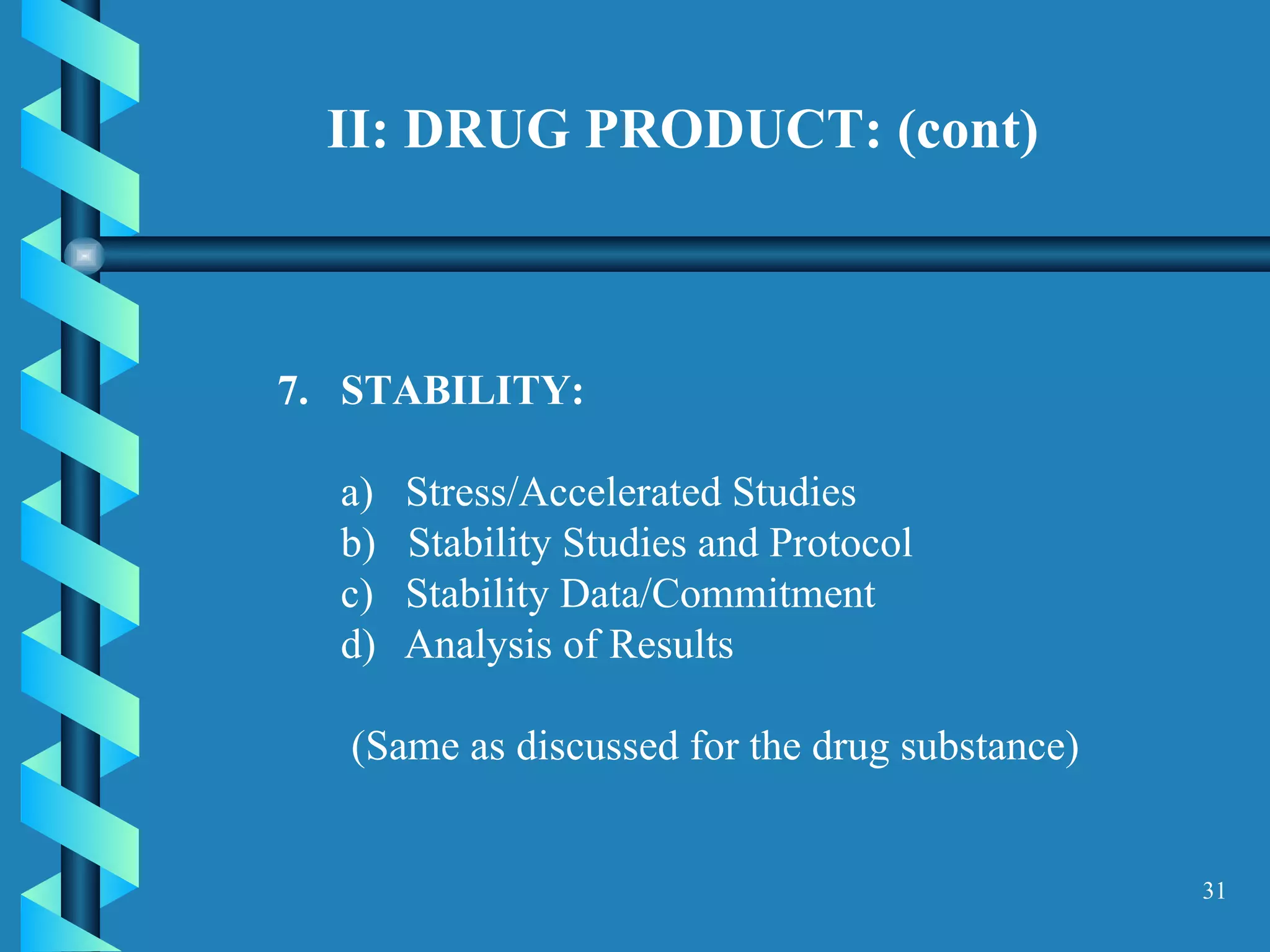 II: DRUG PRODUCT: (cont)

7. STABILITY:

a) Stress/Accelerated Studies
b) Stability Studies and Protocol
c) Stability Data/Commitment
d) Analysis of Results

(Same as discussed for the drug substance)

31